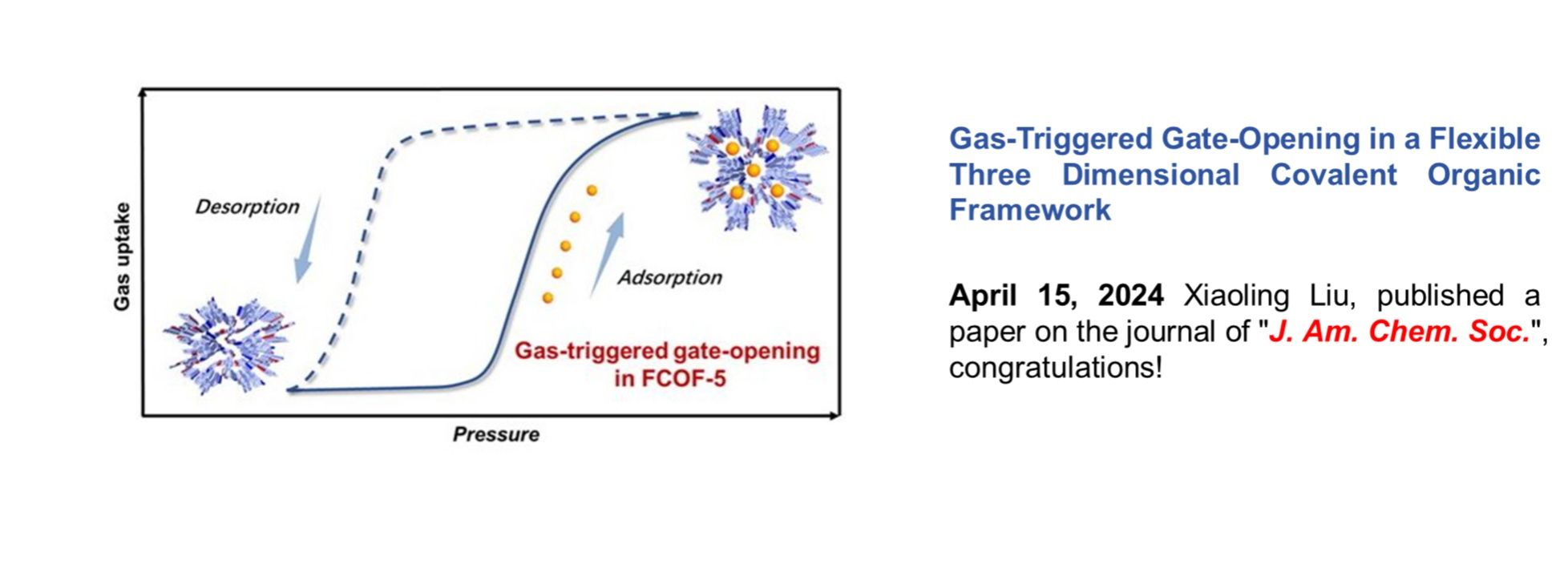 Gas uptake

Desorption

Adsorption

Gas-triggered gate-opening in FCOF-5

Pressure

Gas-Triggered Gate-Opening in a Flexible Three Dimensional Covalent Organic Framework

April 15, 2024 Xiaoling Liu, published a paper on the journal of "J. Am. Chem. Soc.", congratulations!